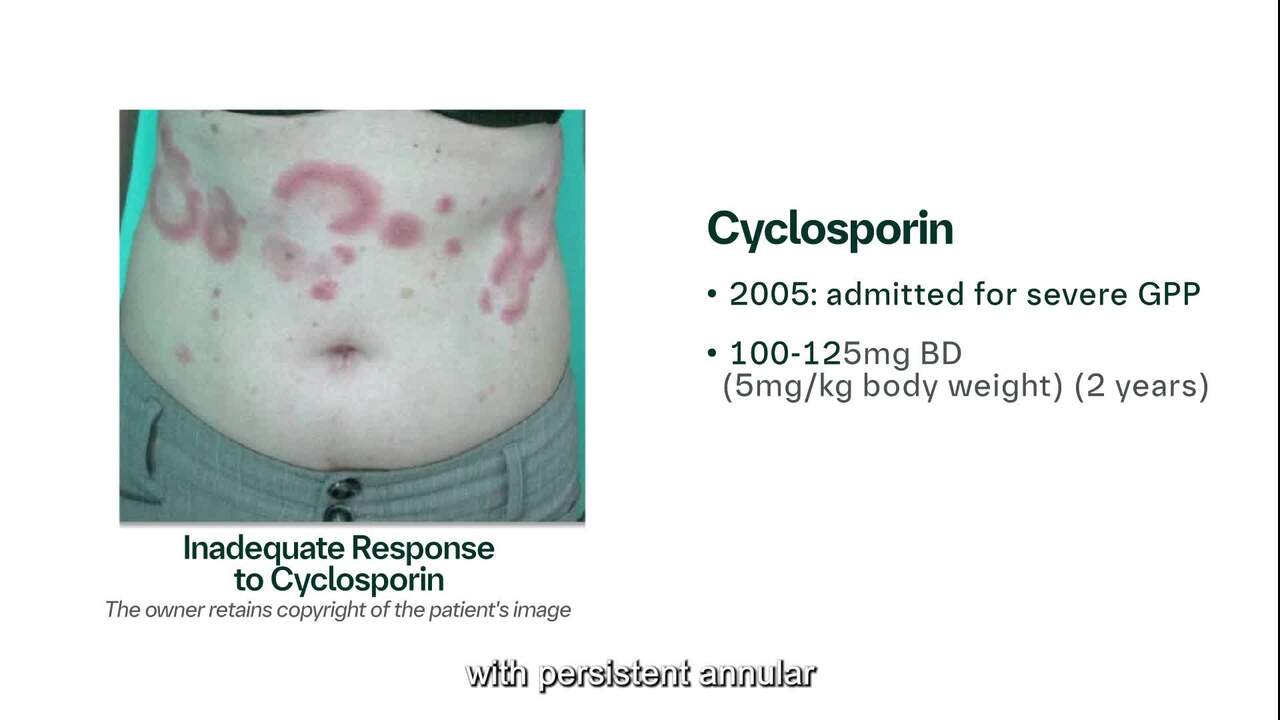 Inadequate Response to Cyclosporin

The owner retains copyright of the patient's image

Cyclosporin

• 2005: admitted for severe GPP

• 100-125mg BD (5mg/kg body weight) (2 years)

with persistent annular